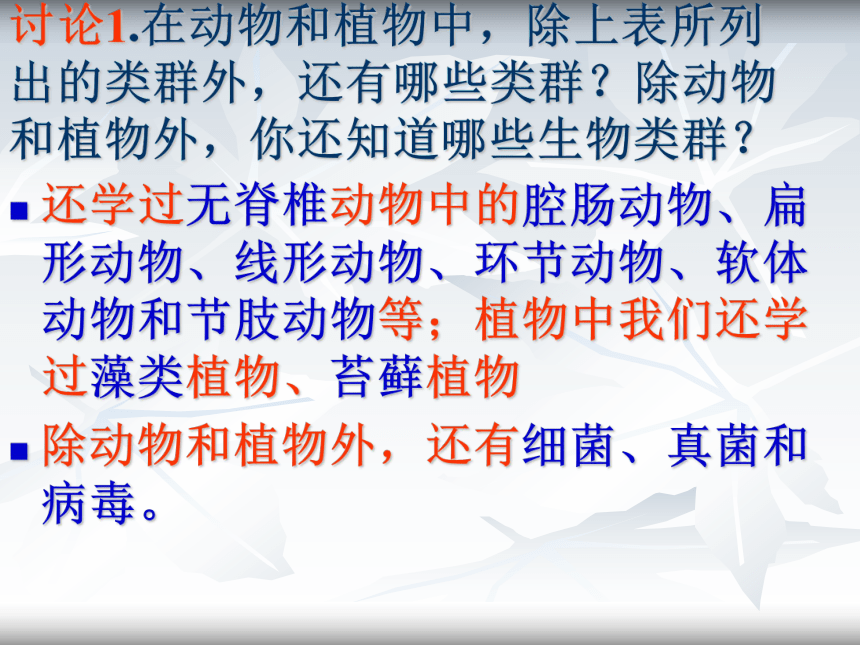 讨论1.在动物和植物中，除上表所列出的类群外，还有哪些类群？除动物和植物外，你还知道哪些生物类群？

■ 还学过无脊椎动物中的腔肠动物、扁形动物、线形动物、环节动物、软体动物和节肢动物等；植物中我们还学过藻类植物、苔藓植物

■ 除动物和植物外，还有细菌、真菌和病毒。